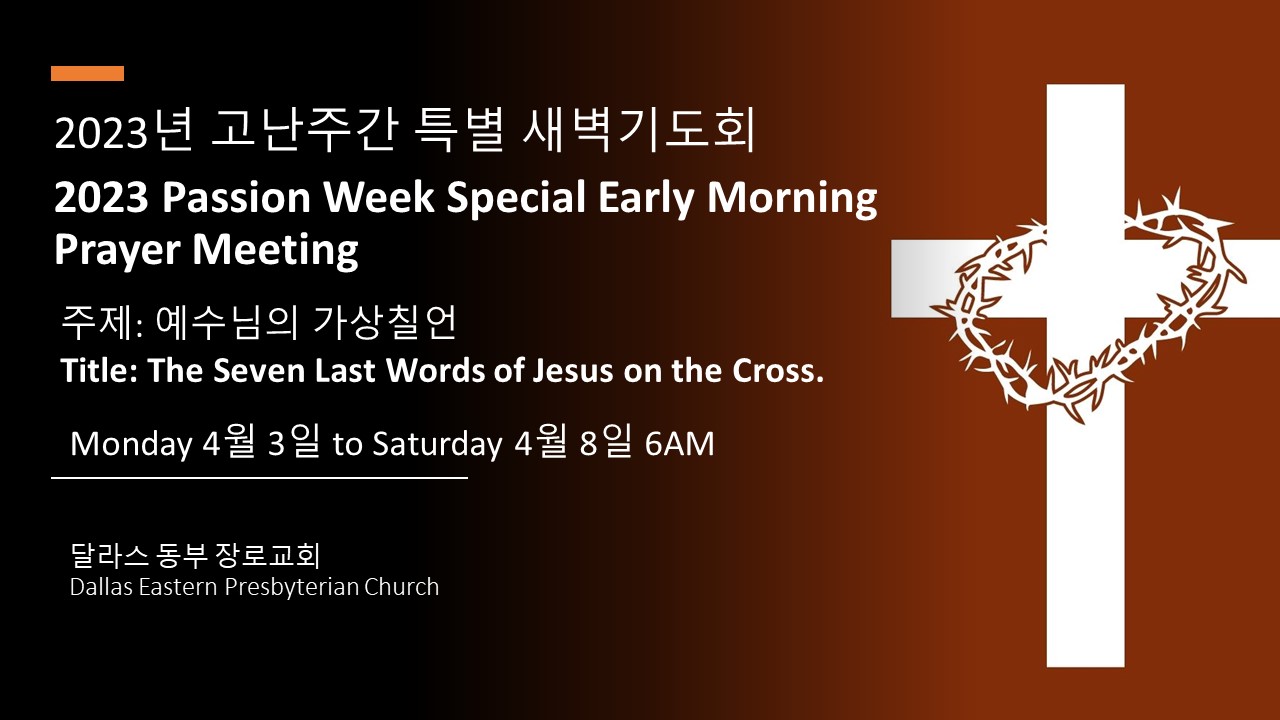 2023년 고난주간 특별 새벽기도회

2023 Passion Week Special Early Morning Prayer Meeting

주제: 예수님의 가상칠언

Title: The Seven Last Words of Jesus on the Cross.

Monday 4월 3일 to Saturday 4월 8일 6AM

달라스 동부 장로교회
Dallas Eastern Presbyterian Church